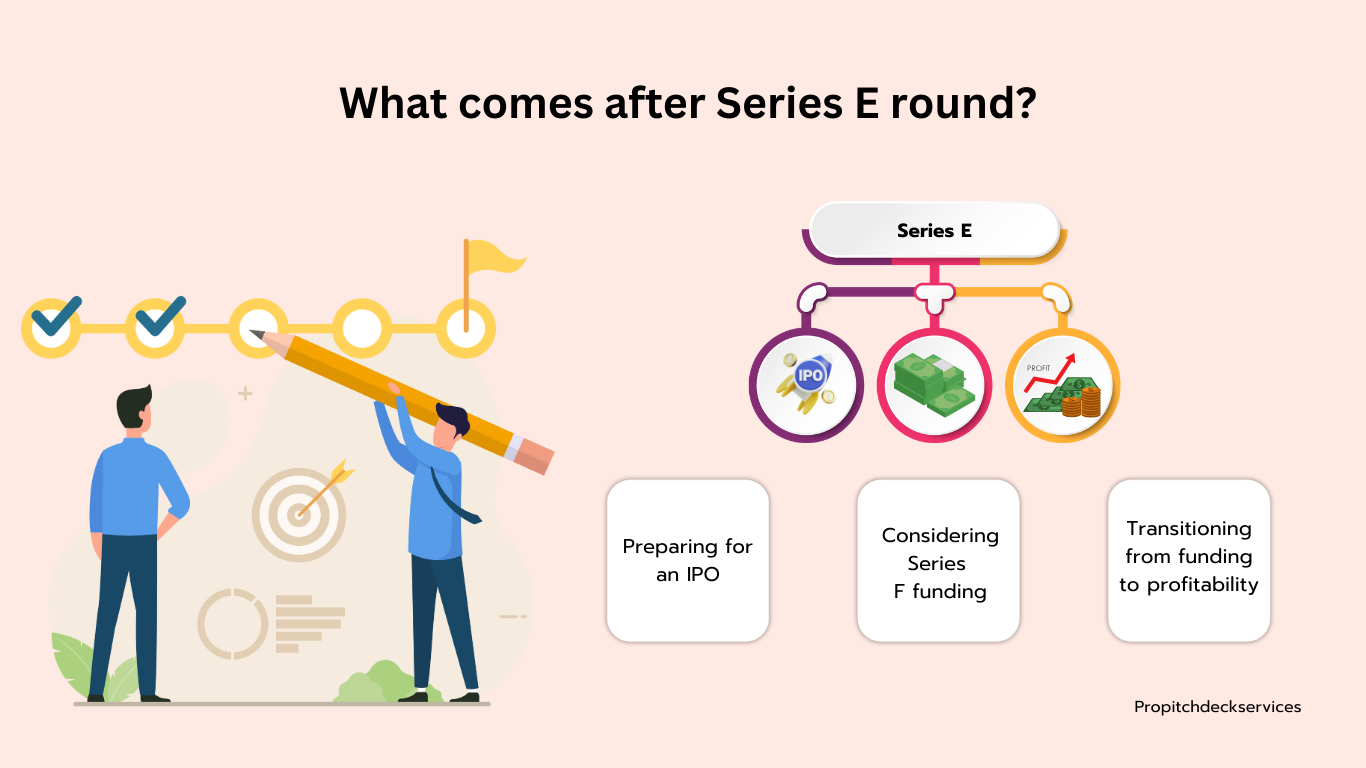 What comes after Series E round?

Series E

IPO

PROFIT

Preparing for an IPO

Considering Series F funding

Transitioning from funding to profitability

Propitchdeckservices